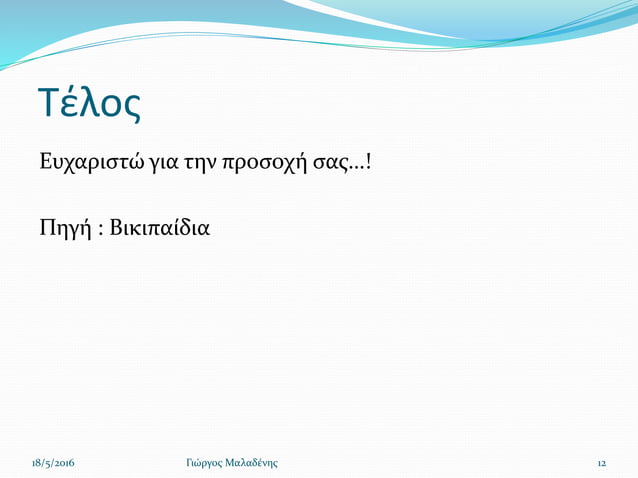 Τέλος

Ευχαριστώ για την προσοχή σας…!

Πηγή : Βικιπαίδια

18/5/2016

Γιώργος Μαλαδένης

12